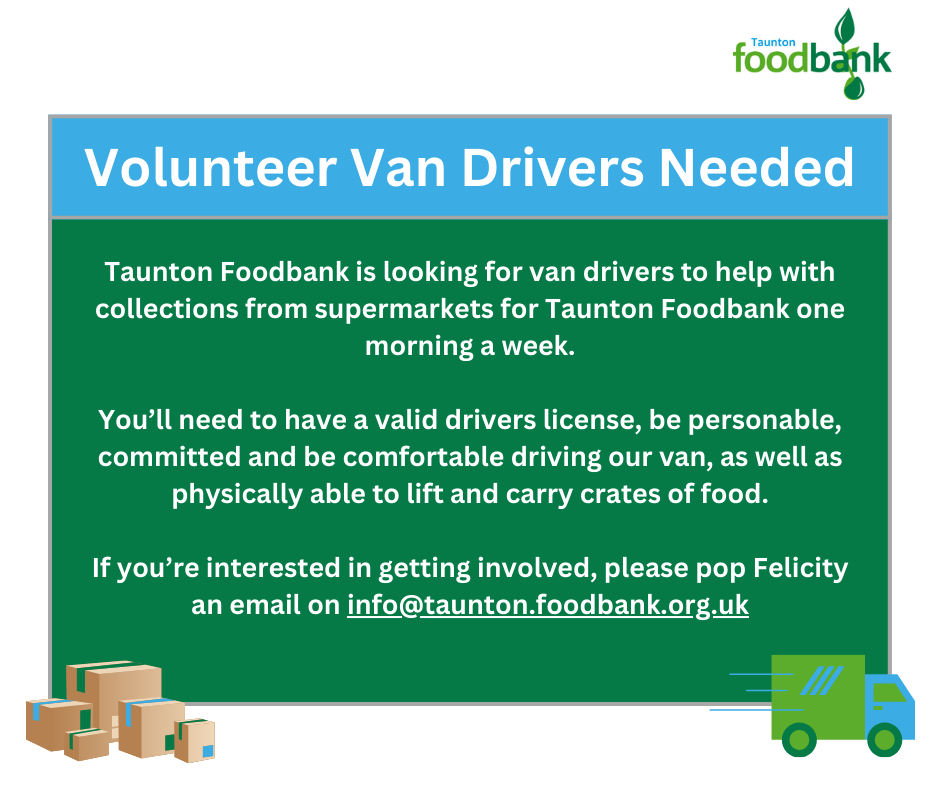 Taunton
foodbank

Volunteer Van Drivers Needed

Taunton Foodbank is looking for van drivers to help with collections from supermarkets for Taunton Foodbank one morning a week.

You'll need to have a valid drivers license, be personable, committed and be comfortable driving our van, as well as physically able to lift and carry crates of food.

If you're interested in getting involved, please pop Felicity an email on info@taunton.foodbank.org.uk